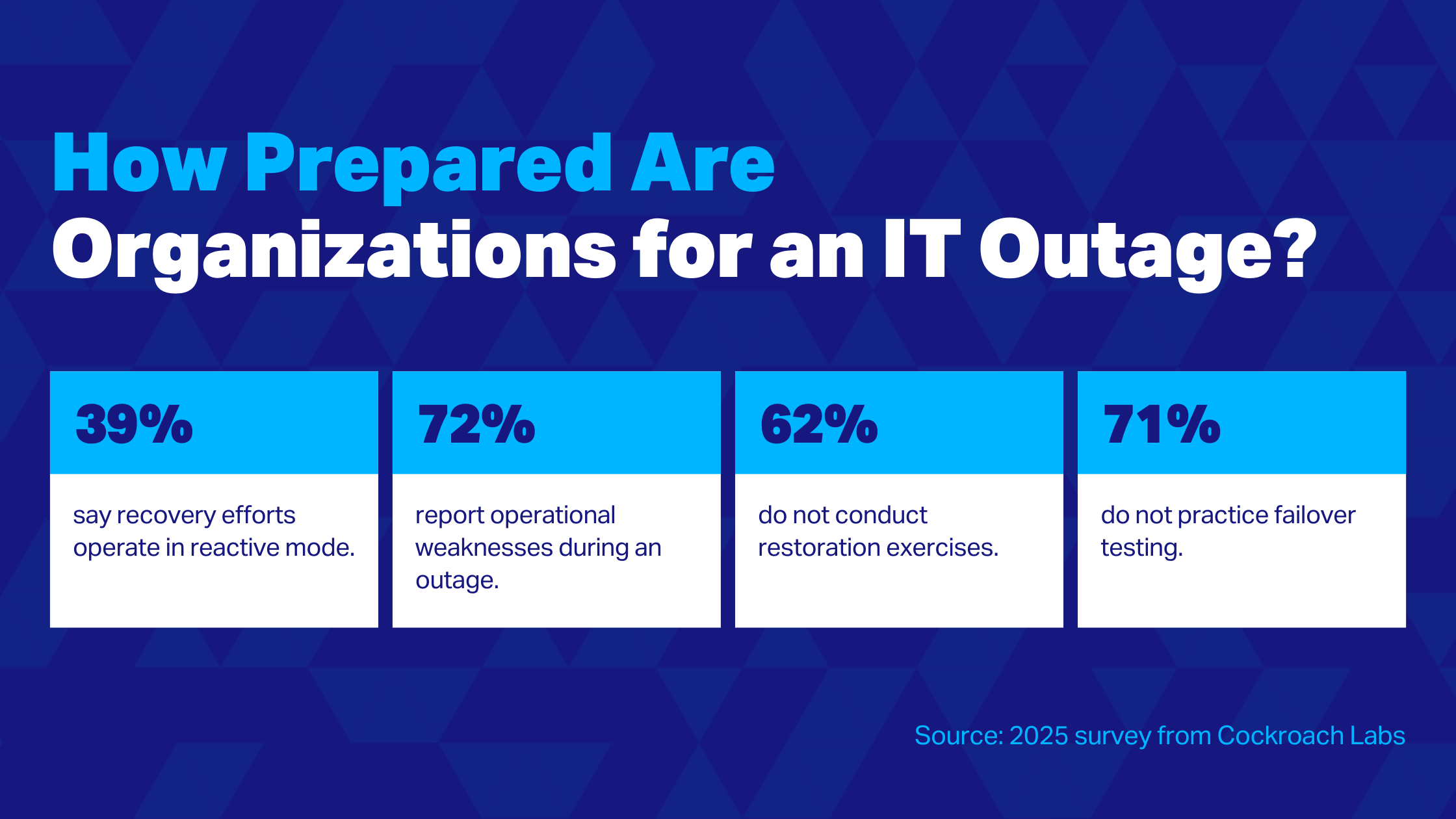 How Prepared Are Organizations for an IT Outage?

39%

say recovery efforts operate in reactive mode.

72%

report operational weaknesses during an outage.

62%

do not conduct restoration exercises.

71%

do not practice failover testing.

Source: 2025 survey from Cockroach Labs